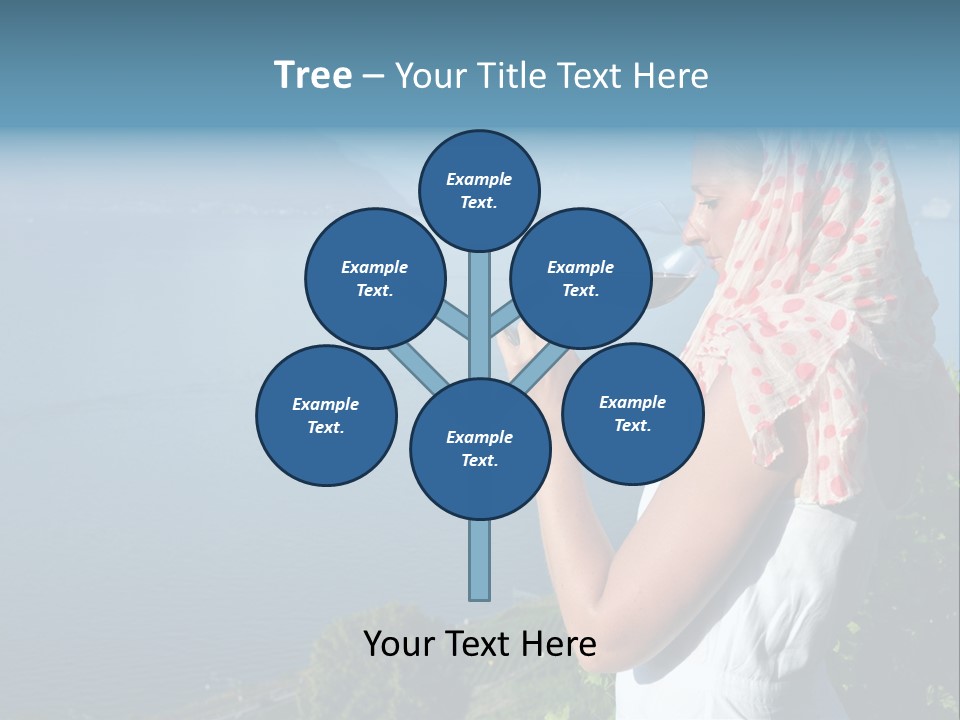 Tree – Your Title Text Here

Example Text.

Example Text.

Example Text.

Example Text.

Example Text.

Example Text.

Your Text Here